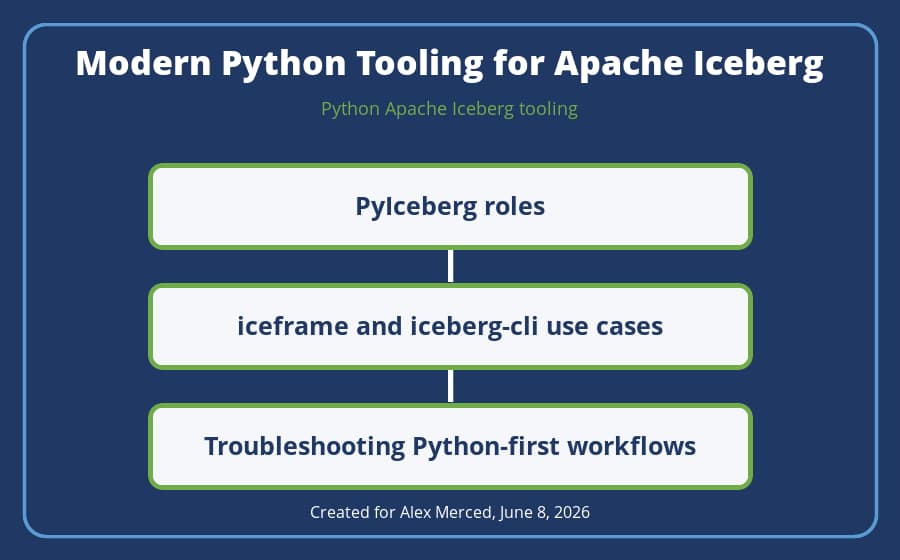 Modern Python Tooling for Apache Iceberg

Python Apache Iceberg tooling

PyIceberg roles

iceframe and iceberg-cli use cases

Troubleshooting Python-first workflows

Created for Alex Merced, June 8, 2026